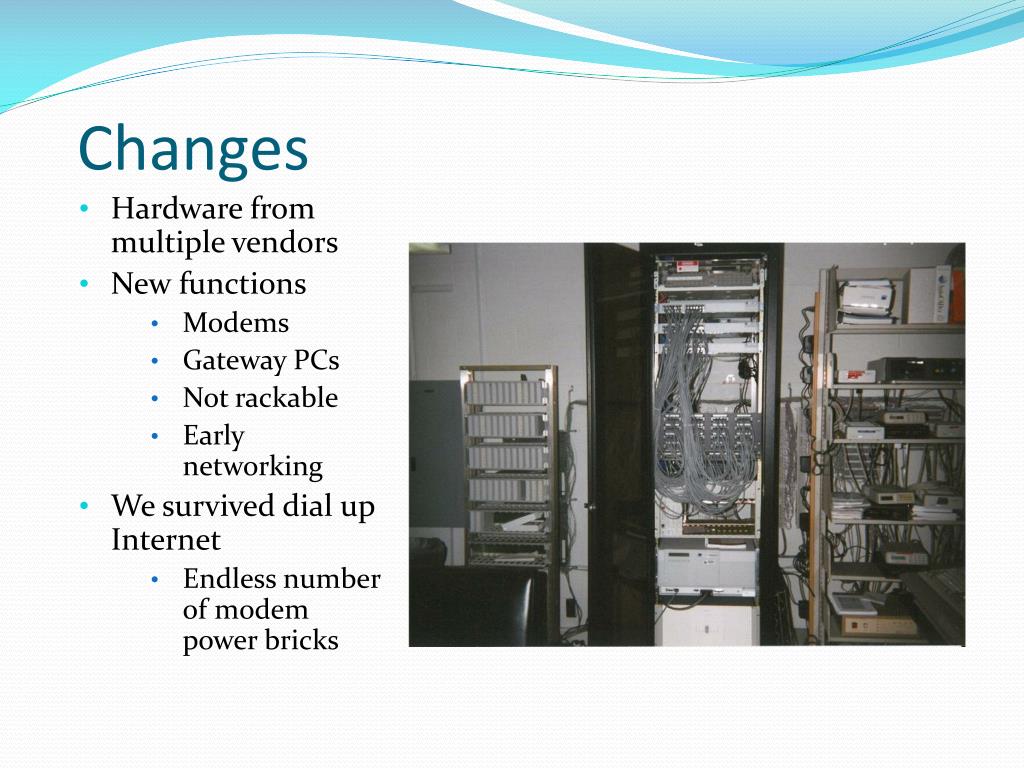 Changes

• Hardware from multiple vendors
• New functions
 • Modems
 • Gateway PCs
 • Not rackable
 • Early networking
• We survived dial up Internet
 • Endless number of modem power bricks